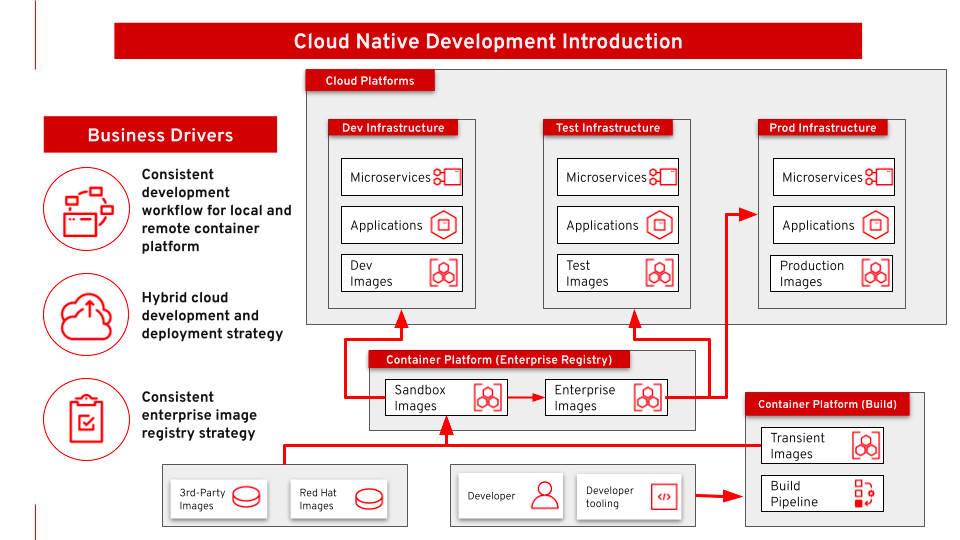 Cloud Native Development Introduction

Business Drivers

Consistent development workflow for local and remote container platform

Hybrid cloud development and deployment strategy

Consistent enterprise image registry strategy

Cloud Platforms

Dev Infrastructure

Microservices

Applications

Dev Images

Test Infrastructure

Microservices

Applications

Test Images

Prod Infrastructure

Microservices

Applications

Production Images

Container Platform (Enterprise Registry)

Sandbox Images

Enterprise Images

Container Platform (Build)

Transient Images

Build Pipeline

3rd-Party Images

Red Hat Images

Developer

Developer tooling